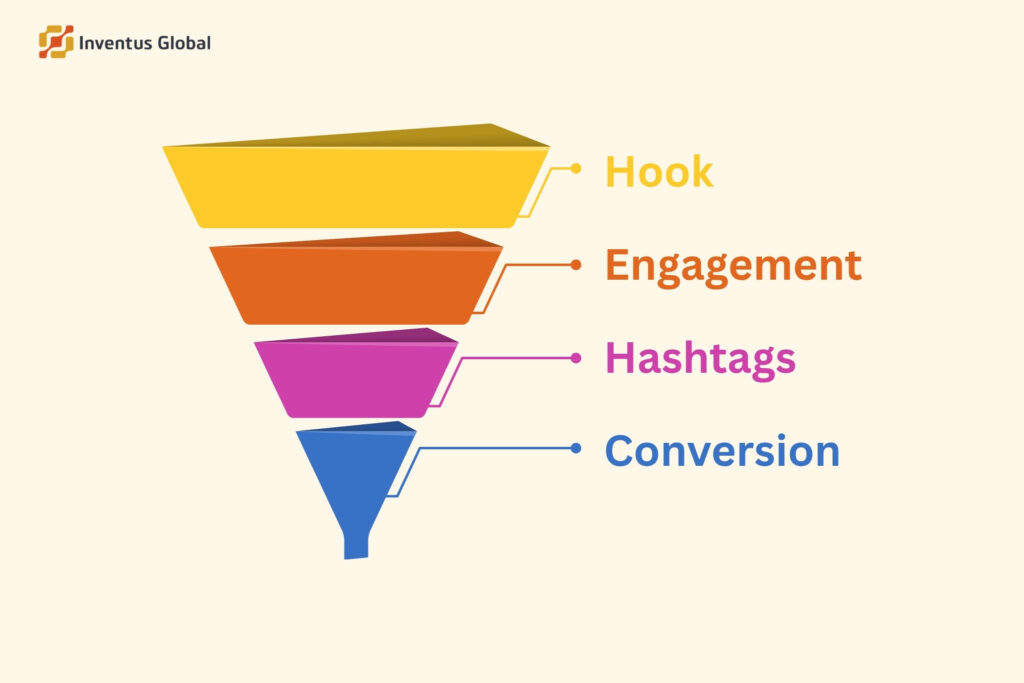 Inventus Global

Hook

Engagement

Hashtags

Conversion